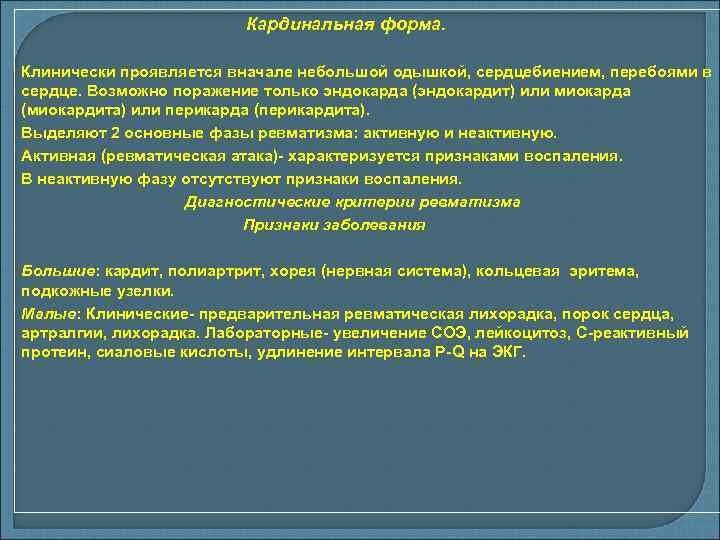 Кардинальная форма.

Клинически проявляется вначале небольшой одышкой, сердцебиением, перебоями в сердце. Возможно поражение только эндокарда (эндокардит) или миокарда (миокардита) или перикарда (перикардита).

Выделяют 2 основные фазы ревматизма: активную и неактивную.

Активная (ревматическая атака)- характеризуется признаками воспаления.

В неактивную фазу отсутствуют признаки воспаления.

Диагностические критерии ревматизма

Признаки заболевания

Большие: кардит, полиартрит, хорея (нервная система), кольцевая эритема, подкожные узелки.

Малые: Клинические- предварительная ревматическая лихорадка, порок сердца, артралгии, лихорадка. Лабораторные- увеличение СОЭ, лейкоцитоз, С-реактивный протеин, сиаловые кислоты, удлинение интервала P-Q на ЭКГ.